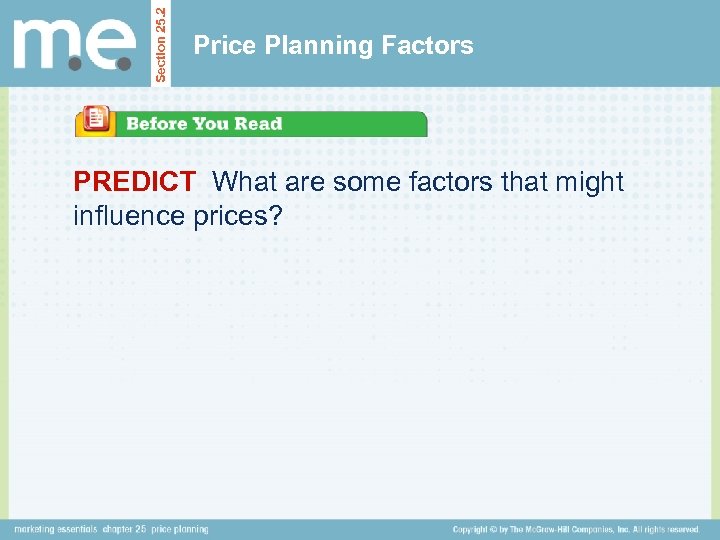 m.e.

Section 25.2

Price Planning Factors

Before You Read

PREDICT What are some factors that might influence prices?

marketing essentials chapter 25 price planning

Copyright © by The McGraw-Hill Companies, Inc. All rights reserved.